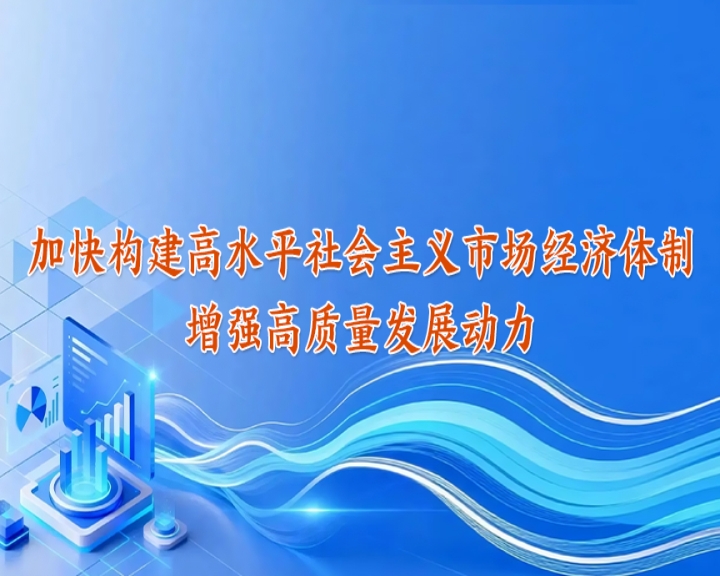 加快构建高水平社会主义市场经济体制
增强高质量发展动力